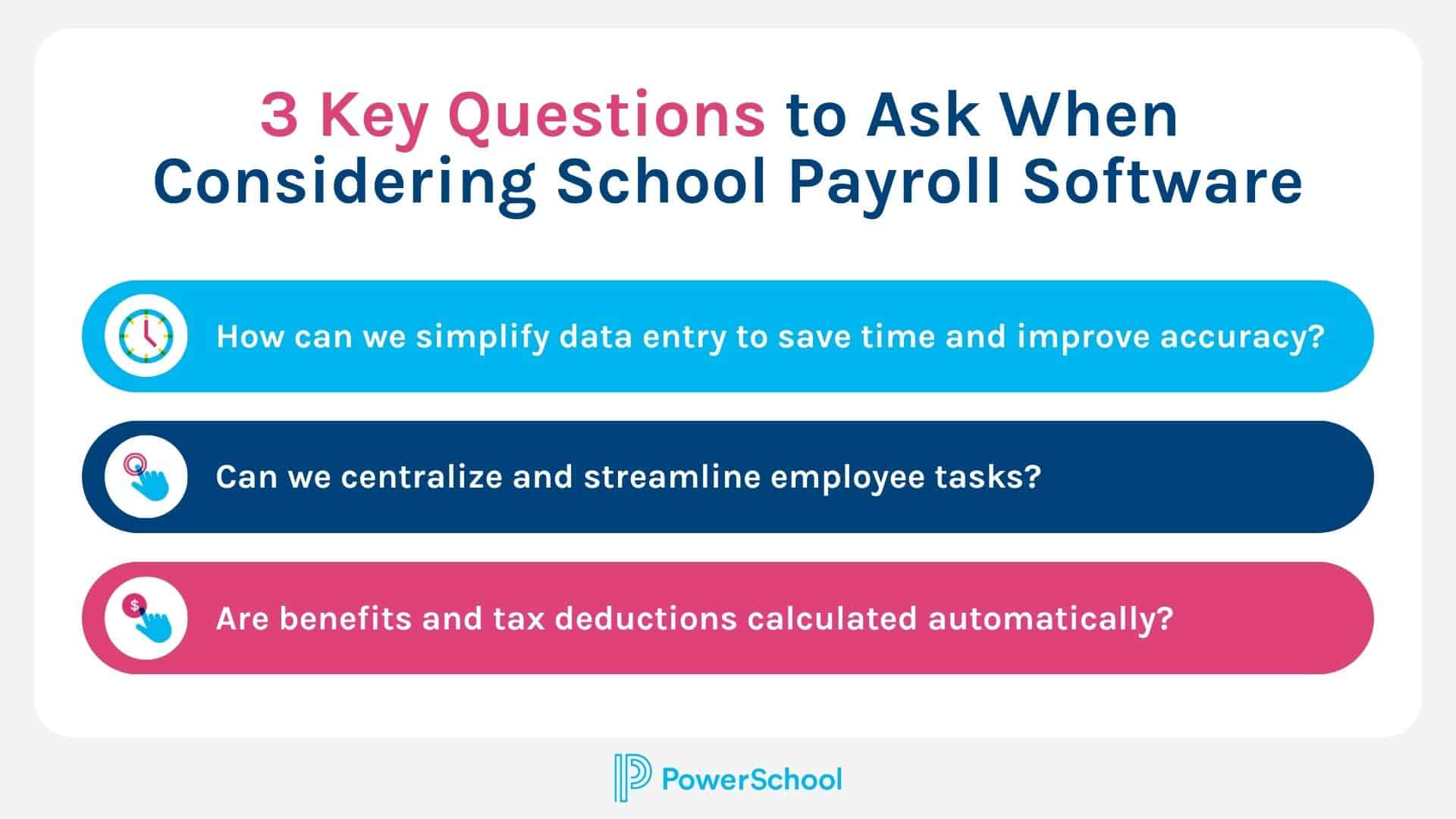 3 Key Questions to Ask When Considering School Payroll Software

How can we simplify data entry to save time and improve accuracy?

Can we centralize and streamline employee tasks?

$ Are benefits and tax deductions calculated automatically?

PowerSchool